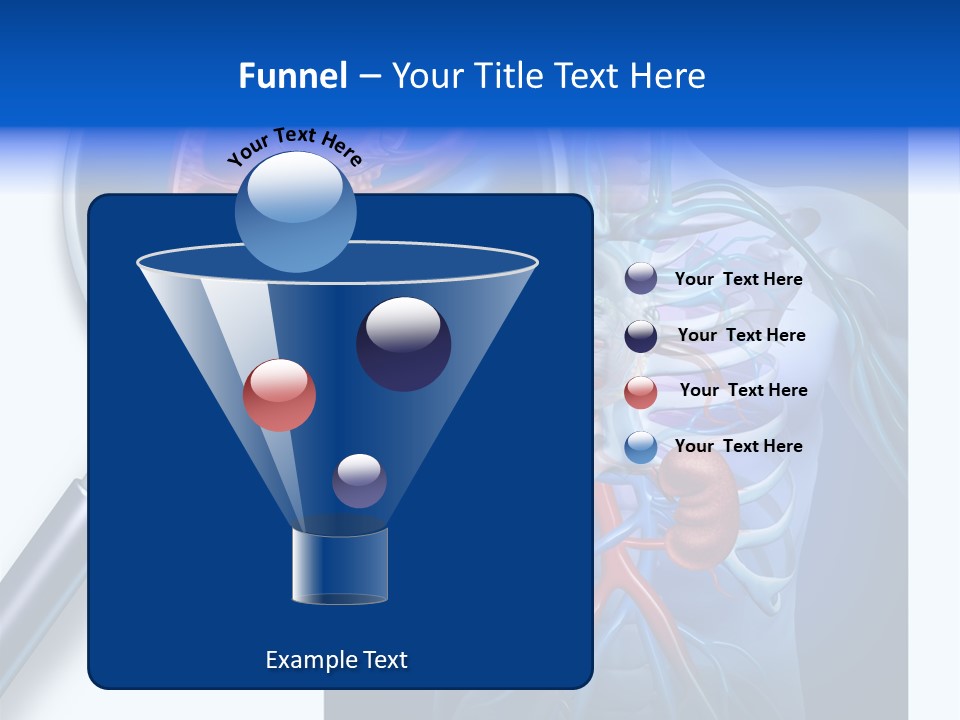 Funnel – Your Title Text Here

Your Text Here

Your Text Here

Your Text Here

Your Text Here

Your Text Here

Example Text